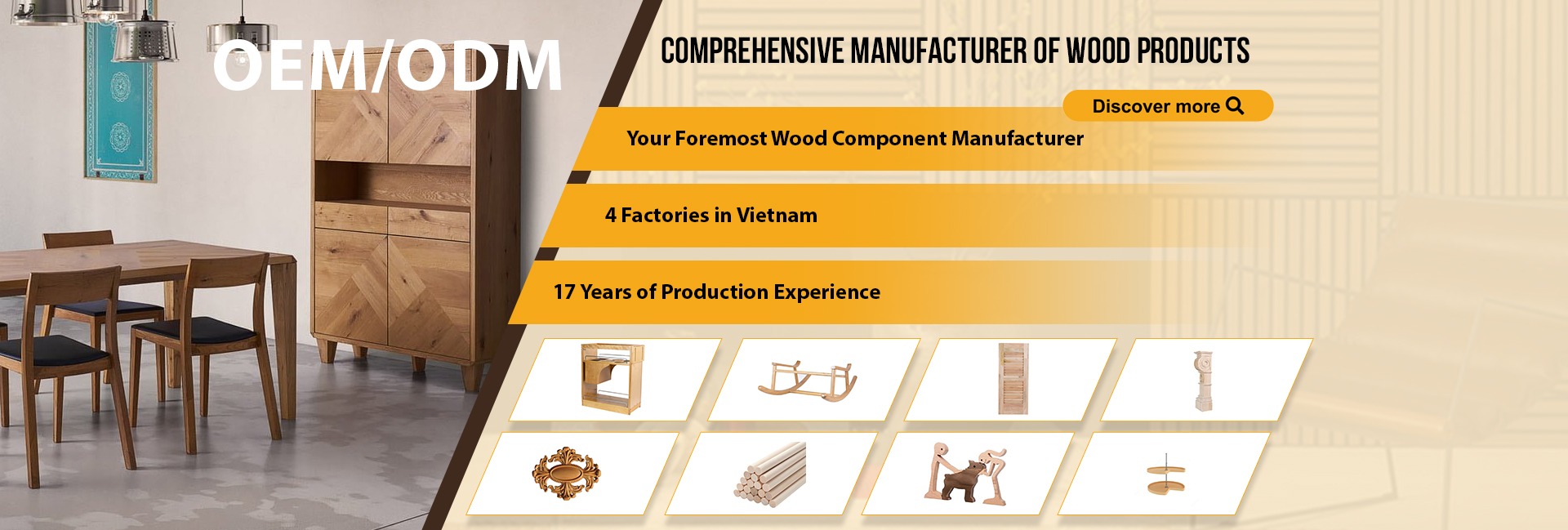 OEM/ODM

COMPREHENSIVE MANUFACTURER OF WOOD PRODUCTS

Discover more

Your Foremost Wood Component Manufacturer

4 Factories in Vietnam

17 Years of Production Experience